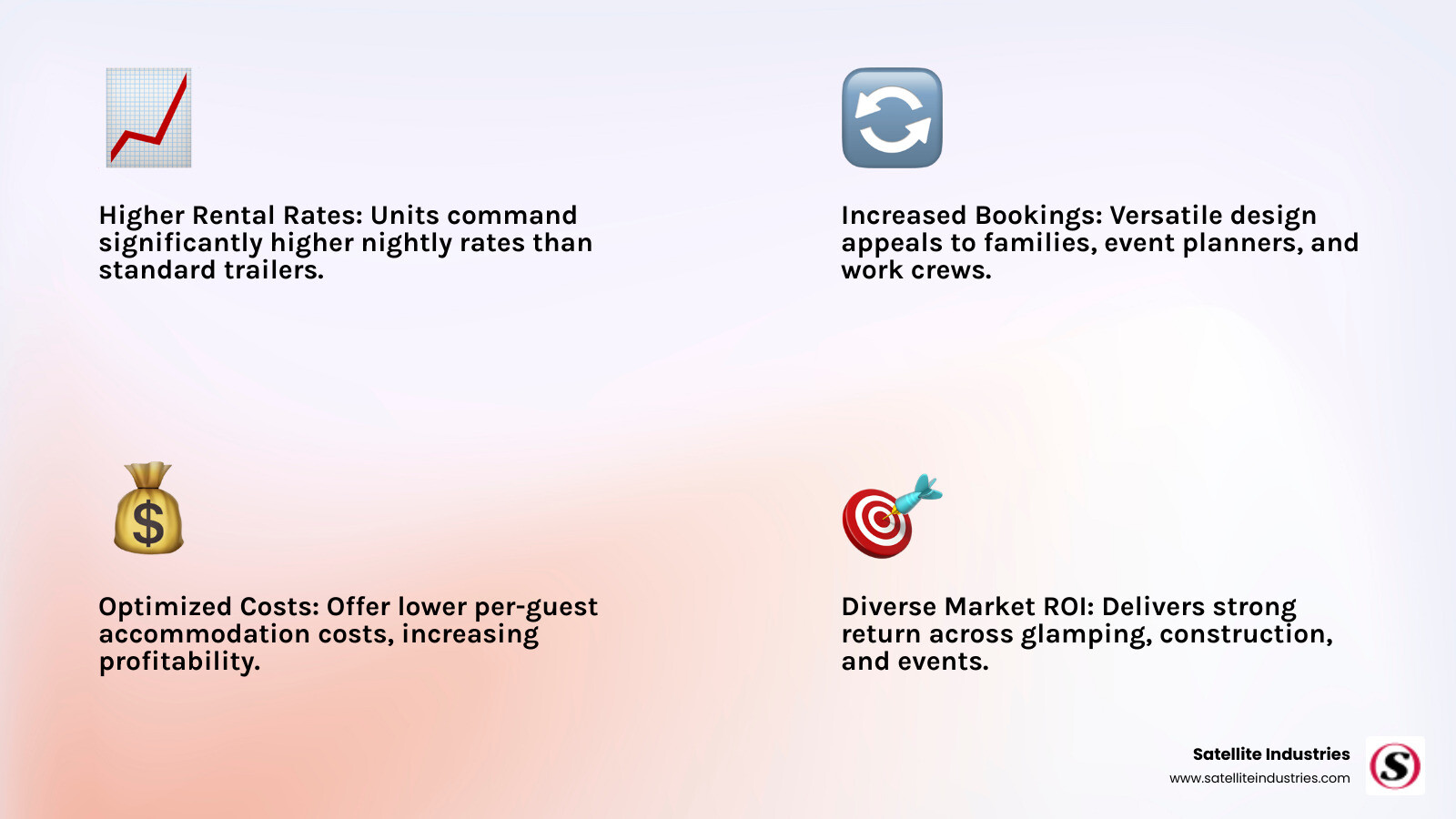 Higher Rental Rates: Units command significantly higher nightly rates than standard trailers.

Increased Bookings: Versatile design appeals to families, event planners, and work crews.

$

Optimized Costs: Offer lower per-guest accommodation costs, increasing profitability.

Diverse Market ROI: Delivers strong return across glamping, construction, and events.

Satellite Industries
www.satelliteindustries.com

S